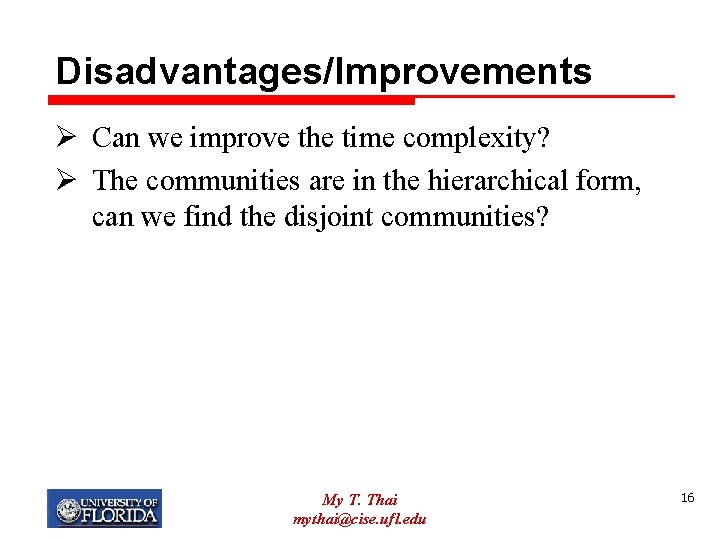 Disadvantages/Improvements

➢ Can we improve the time complexity?

➢ The communities are in the hierarchical form, can we find the disjoint communities?

UNIVERSITY OF FLORIDA

My T. Thai
mythai@cise.ufl.edu

16